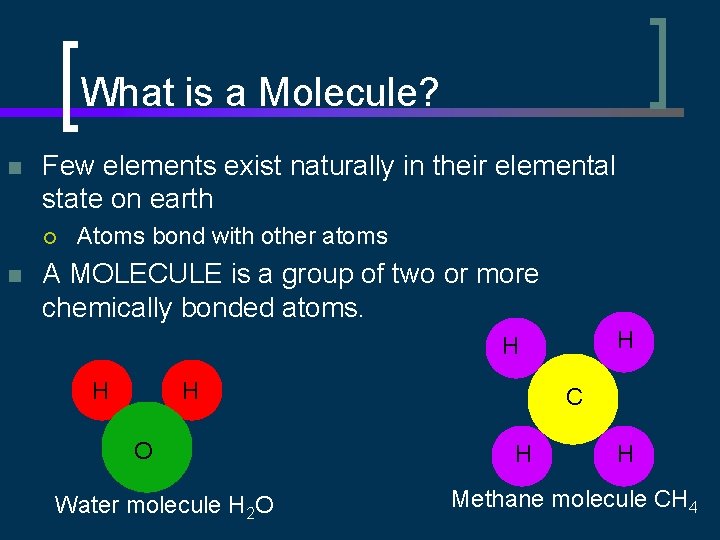 What is a Molecule?

Few elements exist naturally in their elemental state on earth

Atoms bond with other atoms

A MOLECULE is a group of two or more chemically bonded atoms.

H H
O
Water molecule $H_2O$

H H
C
H H
Methane molecule $CH_4$